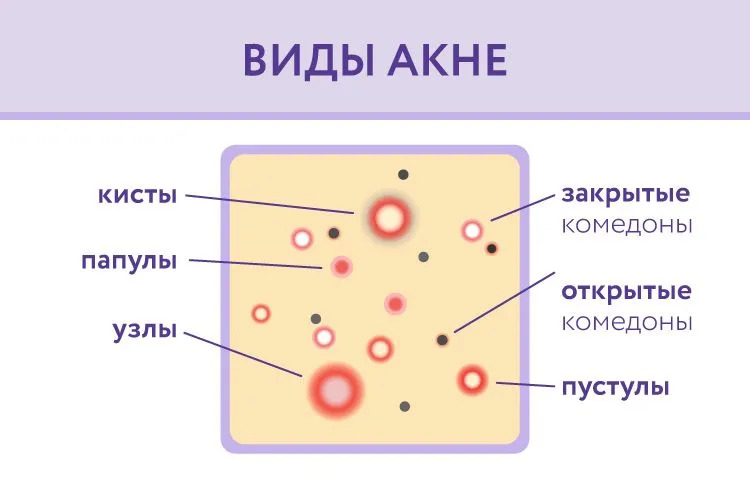 ВИДЫ АКНЕ

кисты

папулы

узлы

закрытые комедоны

открытые комедоны

пустулы